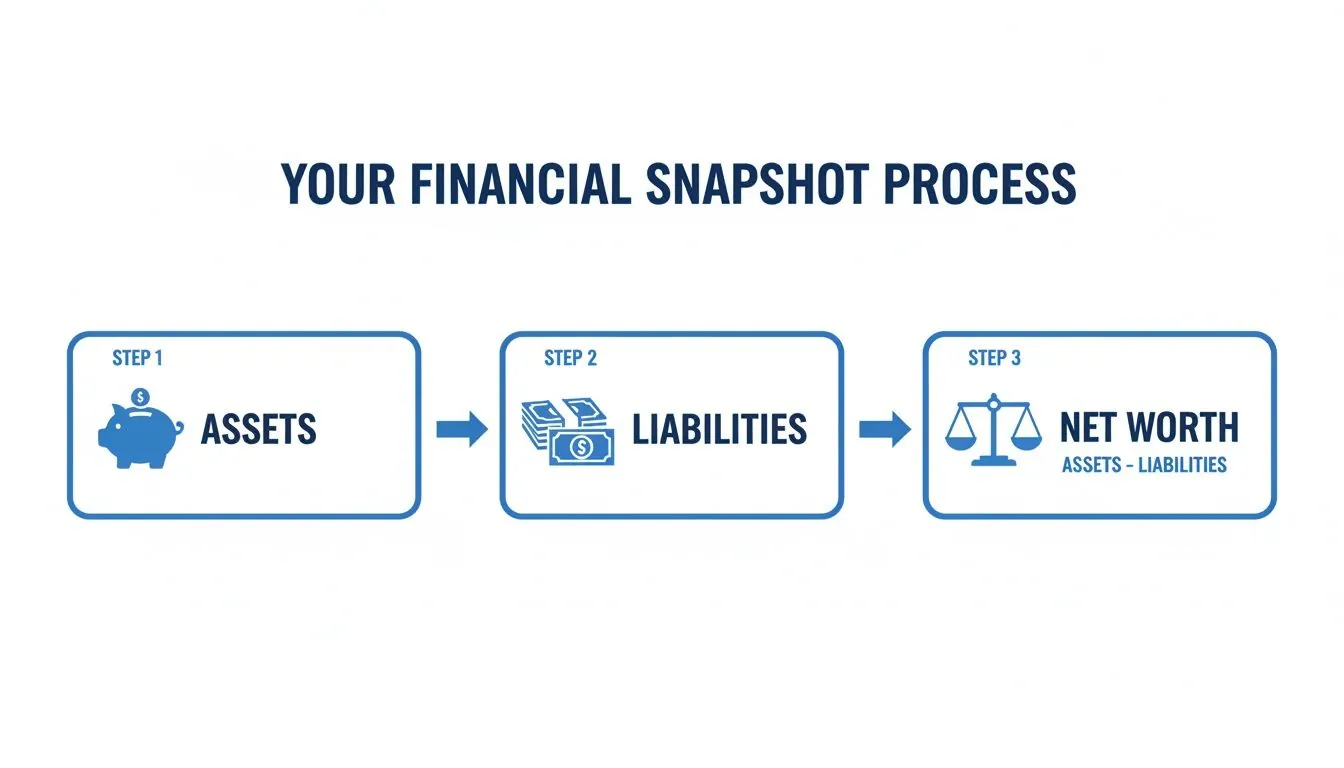 YOUR FINANCIAL SNAPSHOT PROCESS

STEP 1
ASSETS

STEP 2
LIABILITIES

STEP 3
NET WORTH
ASSETS - LIABILITIES